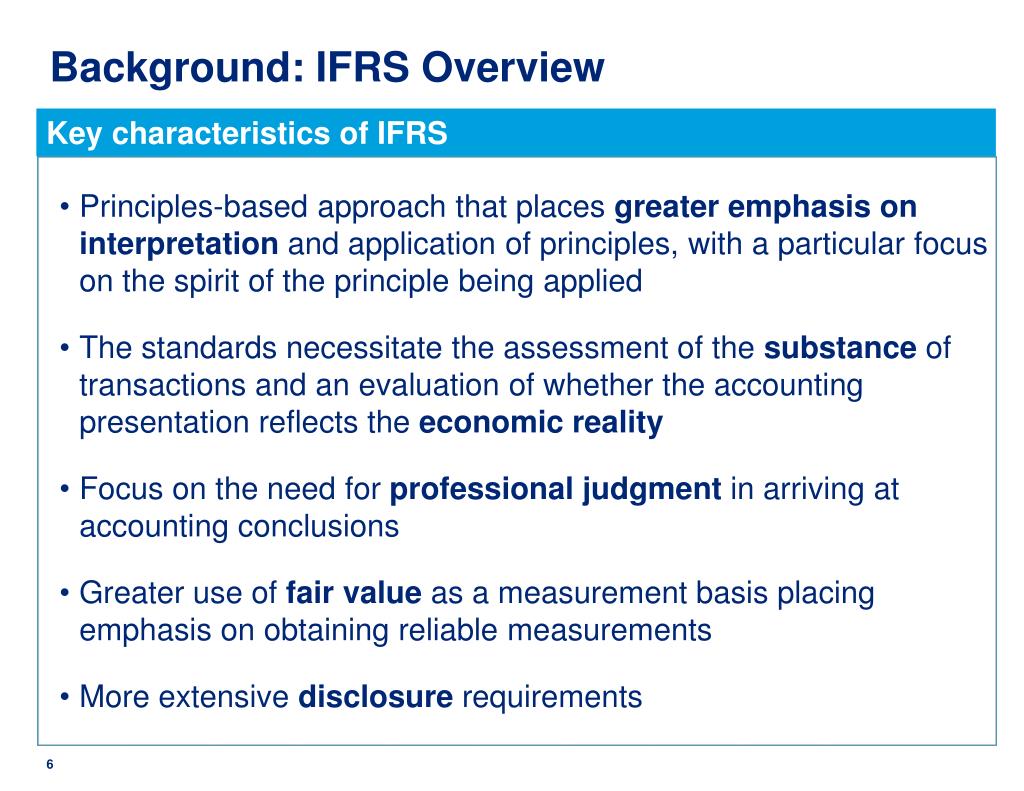 Background: IFRS Overview

Key characteristics of IFRS

• Principles-based approach that places greater emphasis on interpretation and application of principles, with a particular focus on the spirit of the principle being applied

• The standards necessitate the assessment of the substance of transactions and an evaluation of whether the accounting presentation reflects the economic reality

• Focus on the need for professional judgment in arriving at accounting conclusions

• Greater use of fair value as a measurement basis placing emphasis on obtaining reliable measurements

• More extensive disclosure requirements

6